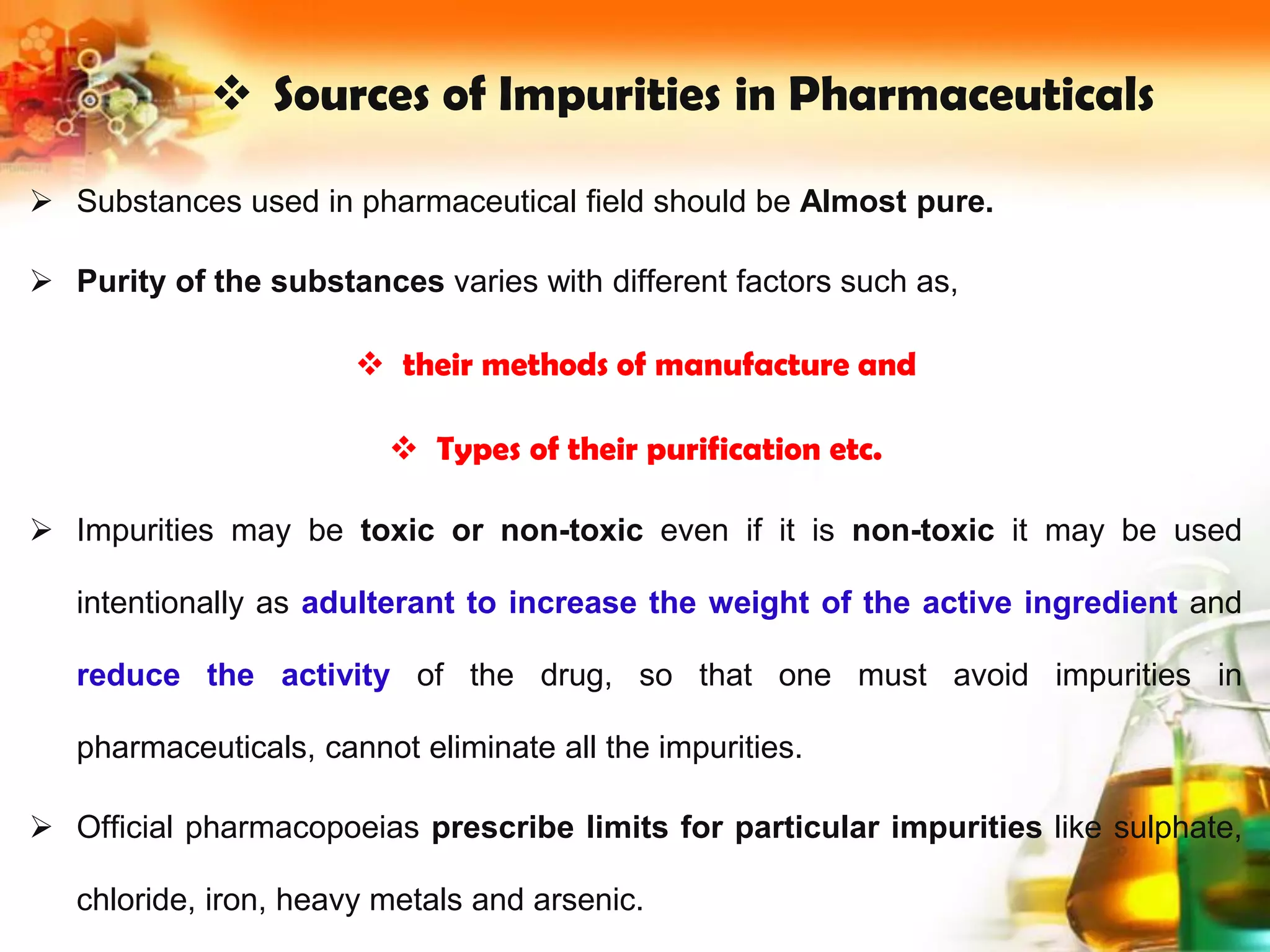 ❖ Sources of Impurities in Pharmaceuticals

➢ Substances used in pharmaceutical field should be Almost pure.

➢ Purity of the substances varies with different factors such as,

❖ their methods of manufacture and

❖ Types of their purification etc.

➢ Impurities may be toxic or non-toxic even if it is non-toxic it may be used intentionally as adulterant to increase the weight of the active ingredient and reduce the activity of the drug, so that one must avoid impurities in pharmaceuticals, cannot eliminate all the impurities.

➢ Official pharmacopoeias prescribe limits for particular impurities like sulphate, chloride, iron, heavy metals and arsenic.